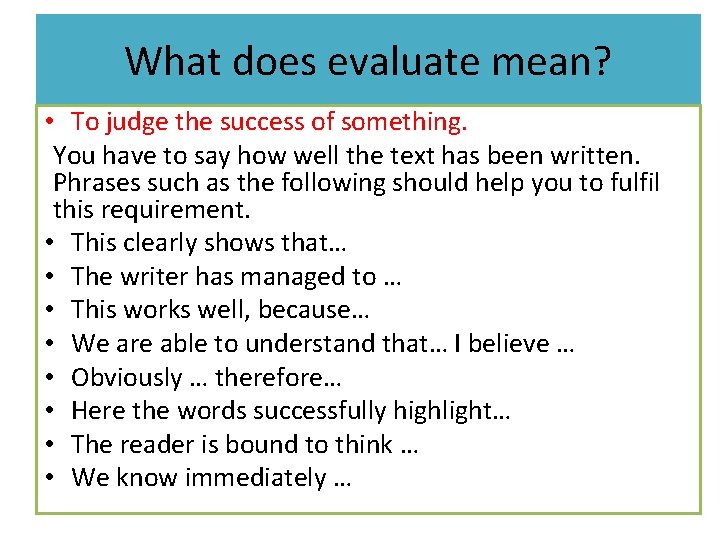 What does evaluate mean?

• To judge the success of something.

You have to say how well the text has been written. Phrases such as the following should help you to fulfil this requirement.

• This clearly shows that…
• The writer has managed to …
• This works well, because…
• We are able to understand that… I believe …
• Obviously … therefore…
• Here the words successfully highlight…
• The reader is bound to think …
• We know immediately …